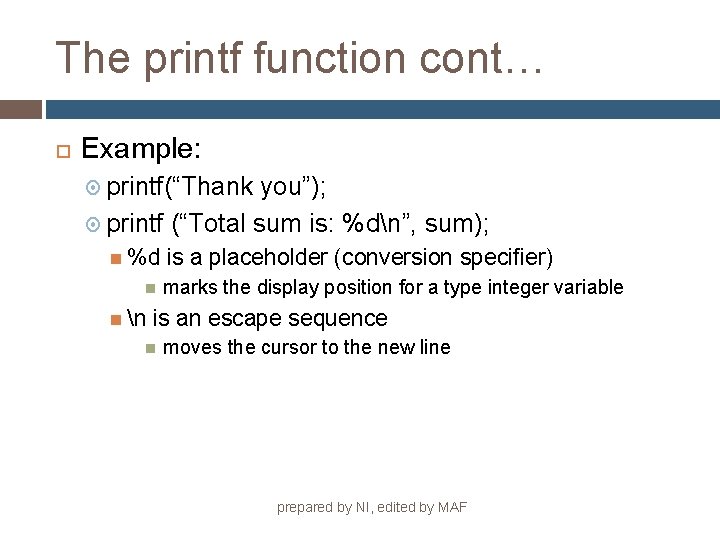 The printf function cont…

Example:

printf(“Thank you”);

printf (“Total sum is: %d\n”, sum);

%d is a placeholder (conversion specifier)

marks the display position for a type integer variable

\n is an escape sequence

moves the cursor to the new line

prepared by NI, edited by MAF